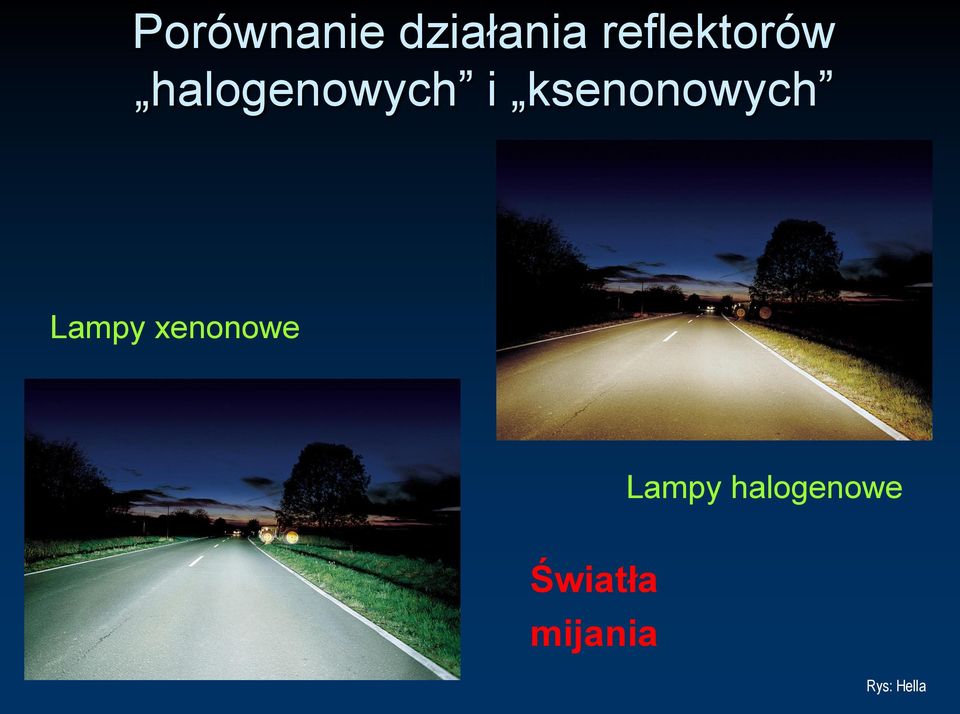 Porównanie działania reflektorów „halogenowych” i „ksenonowych”

Lampy xenonowe

Lampy halogenowe

Światła mijania

Rys: Hella